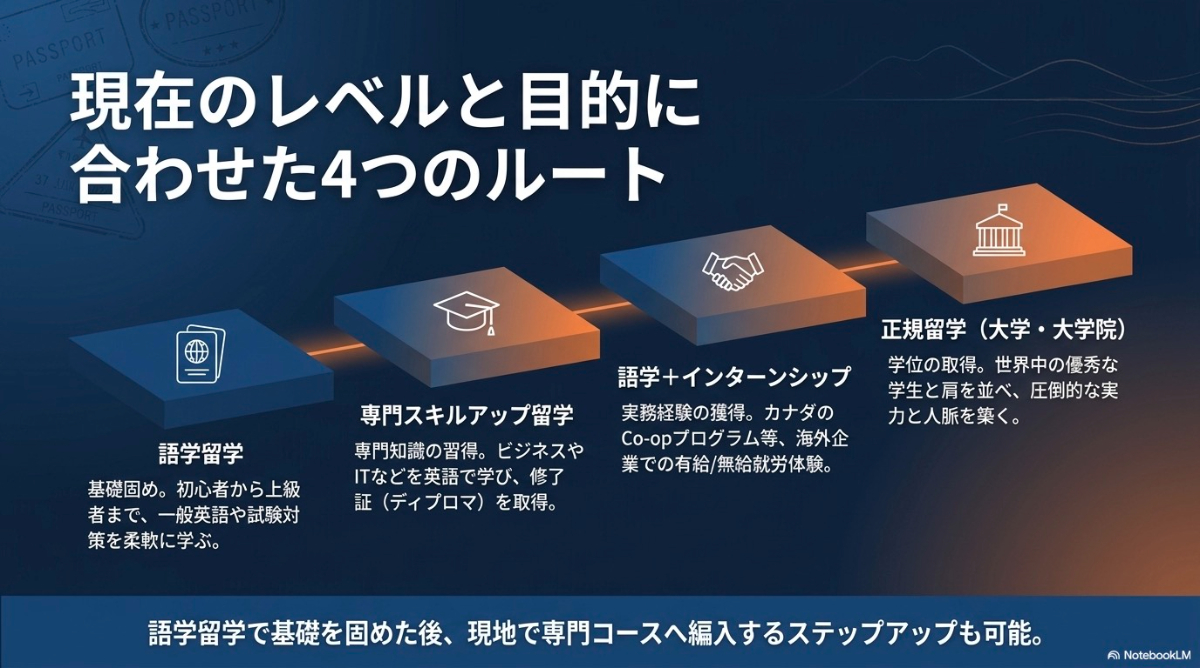 PASSPORT

PASSPORT

現在のレベルと目的に合わせた4つのルート

語学留学

基礎固め。初心者から上級者まで、一般英語や試験対策を柔軟に学ぶ。

専門スキルアップ留学

専門知識の習得。ビジネスやITなどを英語で学び、修了証（ディプロマ）を取得。

語学＋インターンシップ

実務経験の獲得。カナダのCo-opプログラム等、海外企業での有給/無給就労体験。

正規留学（大学・大学院）

学位の取得。世界中の優秀な学生と肩を並べ、圧倒的な実力と人脈を築く。

語学留学で基礎を固めた後、現地で専門コースへ編入するステップアップも可能。

NotebookLM